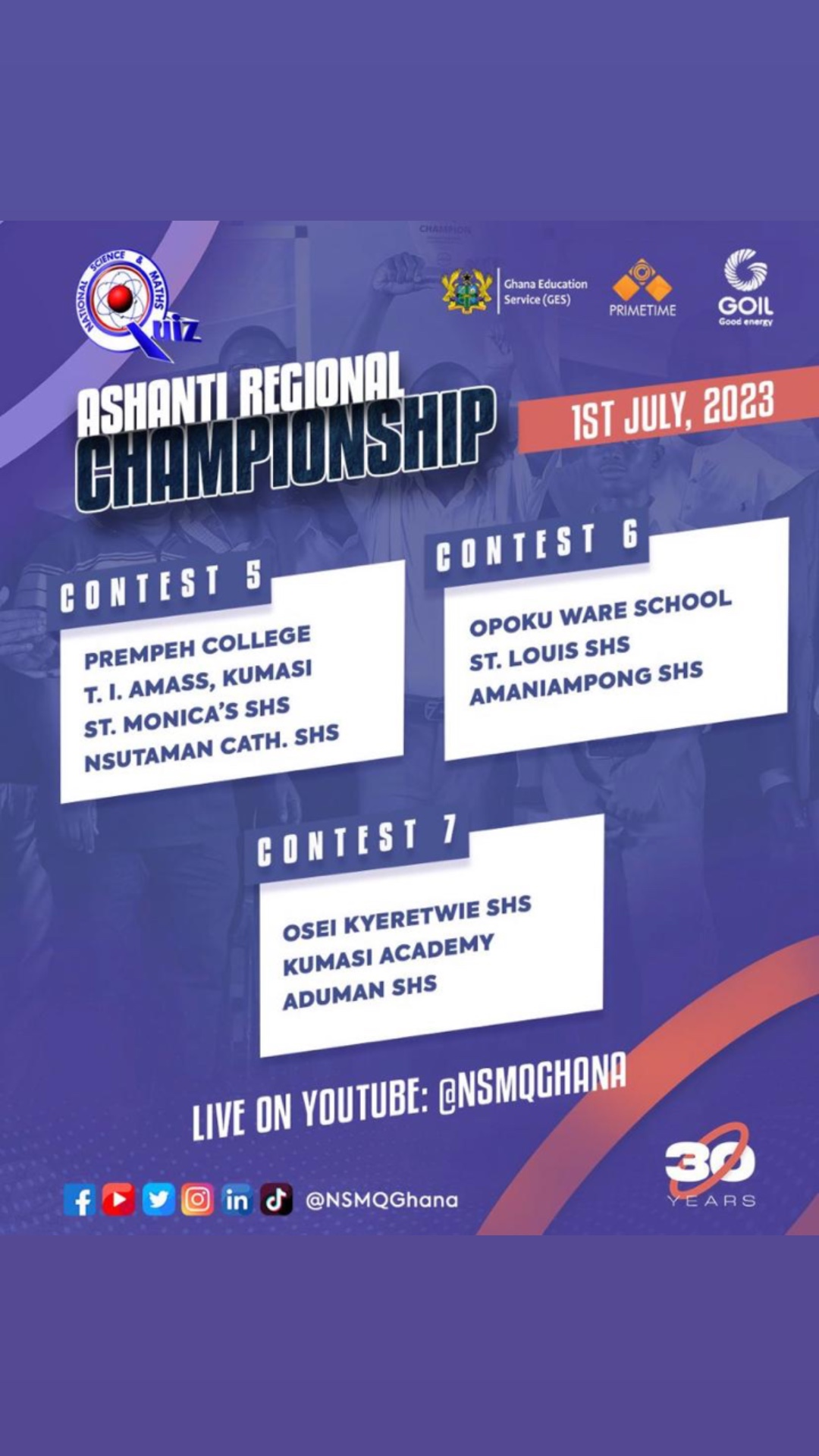 NATIONAL SCIENCE & MATHS Quiz

Ghana Education Service (GES)

PRIMETIME

GOIL
Good energy

ASHANTI REGIONAL
CHAMPIONSHIP

1ST JULY, 2023

CONTEST 5

PREMPEH COLLEGE
T. I. AMASS, KUMASI
ST. MONICA'S SHS
NSUTAMAN CATH. SHS

CONTEST 6

OPOKU WARE SCHOOL
ST. LOUIS SHS
AMANIAMPONG SHS

CONTEST 7

OSEI KYERETWIE SHS
KUMASI ACADEMY
ADUMAN SHS

LIVE ON YOUTUBE: @NSMQGHANA

@NSMQGhana

30
YEARS